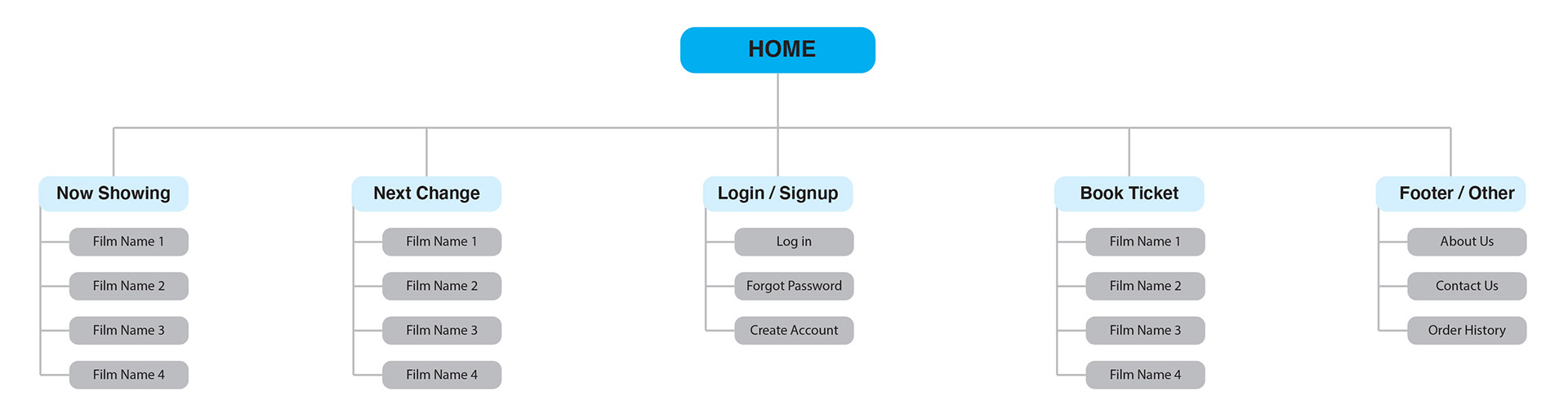 HOME

Now Showing
Film Name 1
Film Name 2
Film Name 3
Film Name 4

Next Change
Film Name 1
Film Name 2
Film Name 3
Film Name 4

Login / Signup
Log in
Forgot Password
Create Account

Book Ticket
Film Name 1
Film Name 2
Film Name 3
Film Name 4

Footer / Other
About Us
Contact Us
Order History